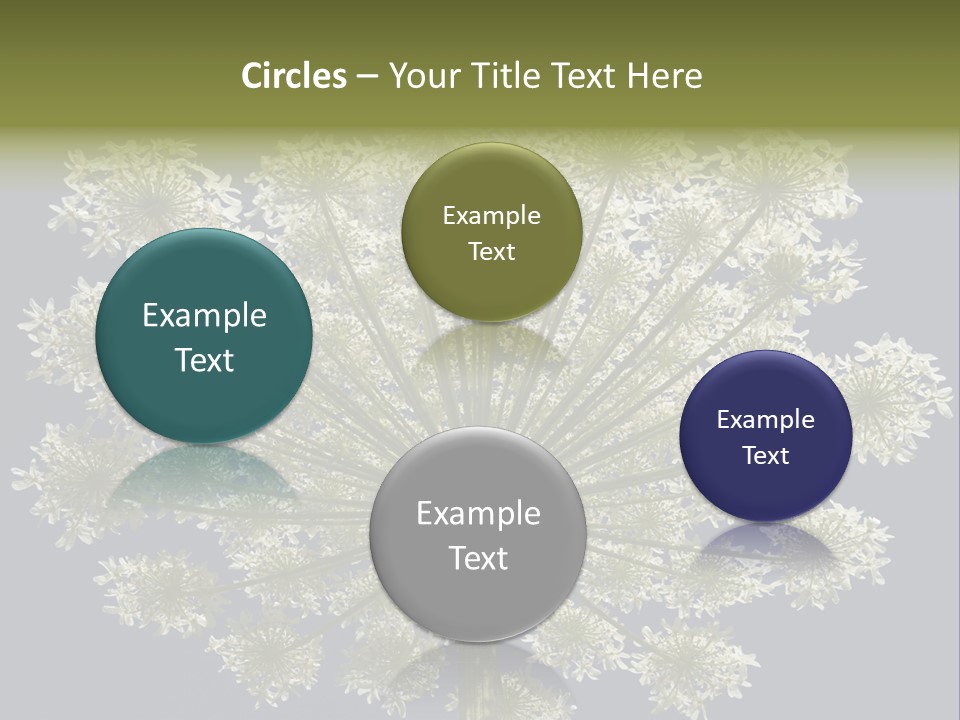 Circles – Your Title Text Here

Example Text

Example Text

Example Text

Example Text